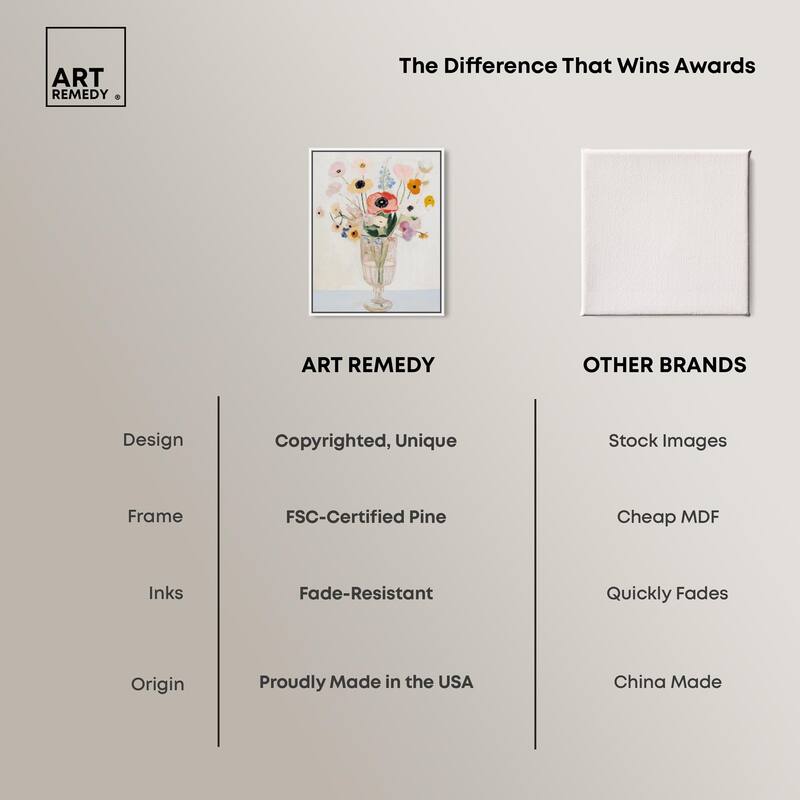 ART REMEDY ®

The Difference That Wins Awards

| | ART REMEDY | OTHER BRANDS |
|---|---|---|
| Design | Copyrighted, Unique | Stock Images |
| Frame | FSC-Certified Pine | Cheap MDF |
| Inks | Fade-Resistant | Quickly Fades |
| Origin | Proudly Made in the USA | China Made |